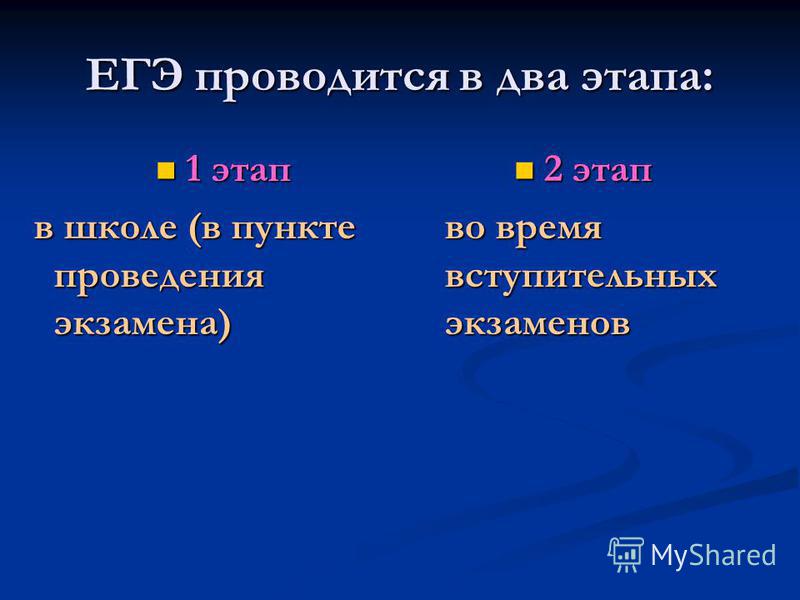 ЕГЭ проводится в два этапа:

1 этап

в школе (в пункте проведения экзамена)

2 этап

во время вступительных экзаменов

MyShared